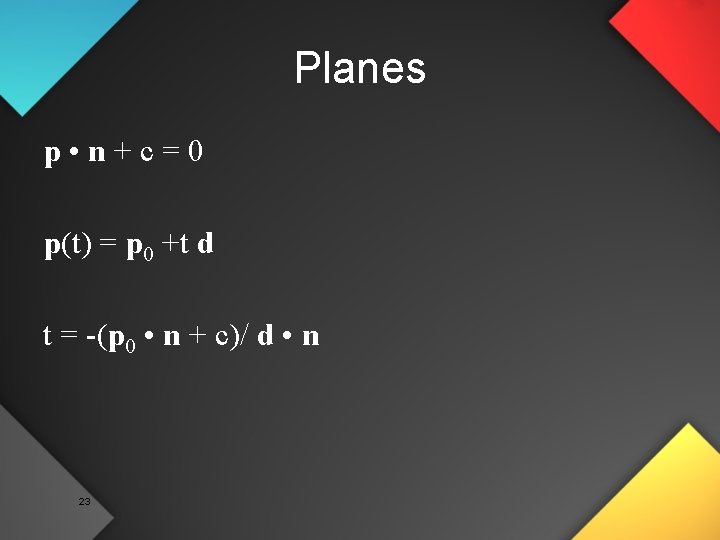 Planes

$\mathbf{p} \bullet \mathbf{n} + c = 0$

$\mathbf{p}(t) = \mathbf{p}_0 + t\,\mathbf{d}$

$t = -(\mathbf{p}_0 \bullet \mathbf{n} + c)/\ \mathbf{d} \bullet \mathbf{n}$

23